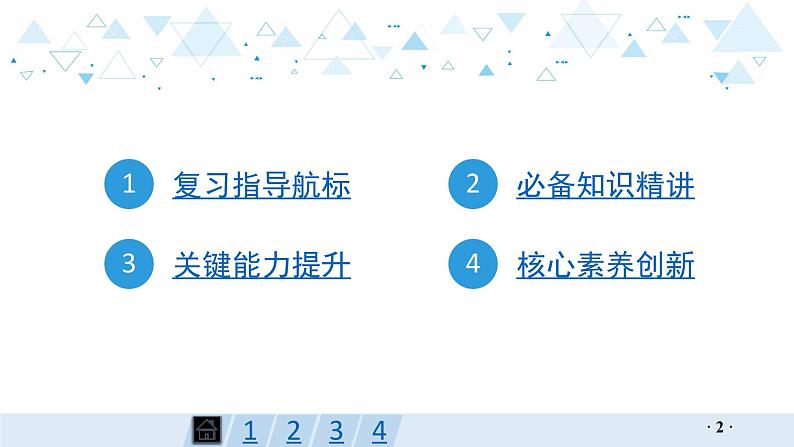 1 复习指导航标

2 必备知识精讲

3 关键能力提升

4 核心素养创新

1 2 3 4

· 2 ·